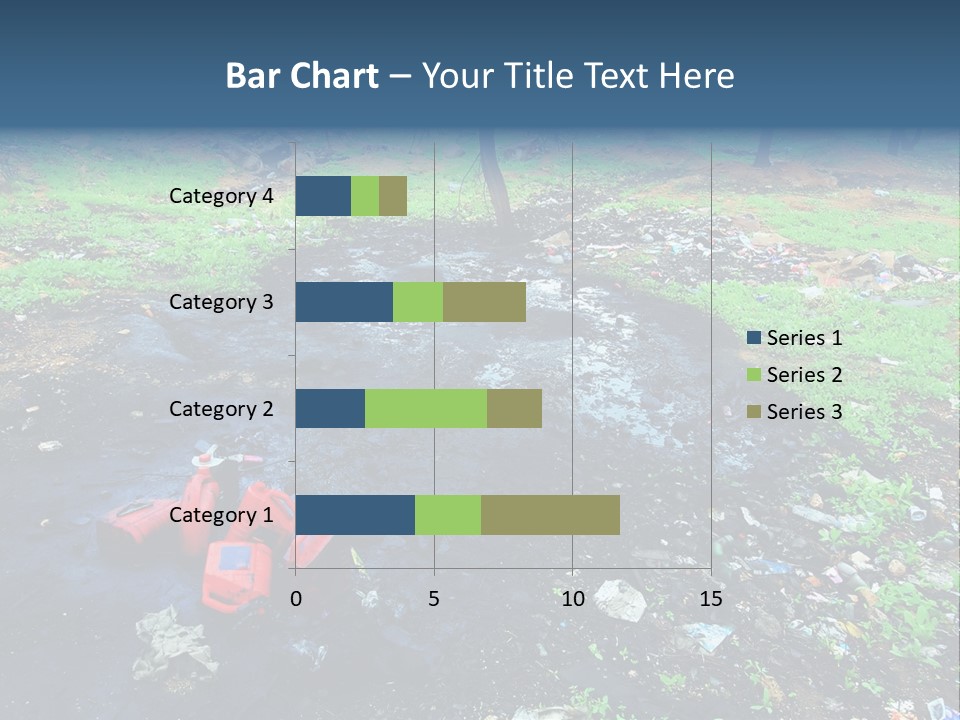 Bar Chart – Your Title Text Here

Category 4
Category 3
Category 2
Category 1

0
5
10
15

Series 1
Series 2
Series 3